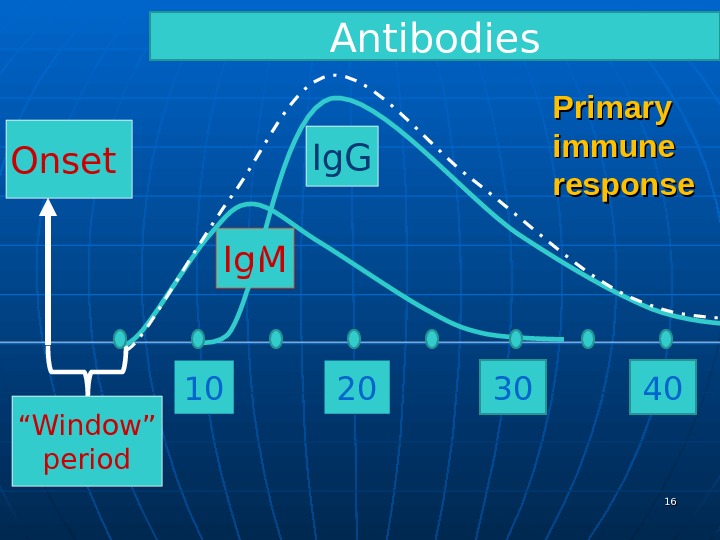 Antibodies

Primary immune response

Onset

IgG

IgM

10

20

30

40

“Window” period

16